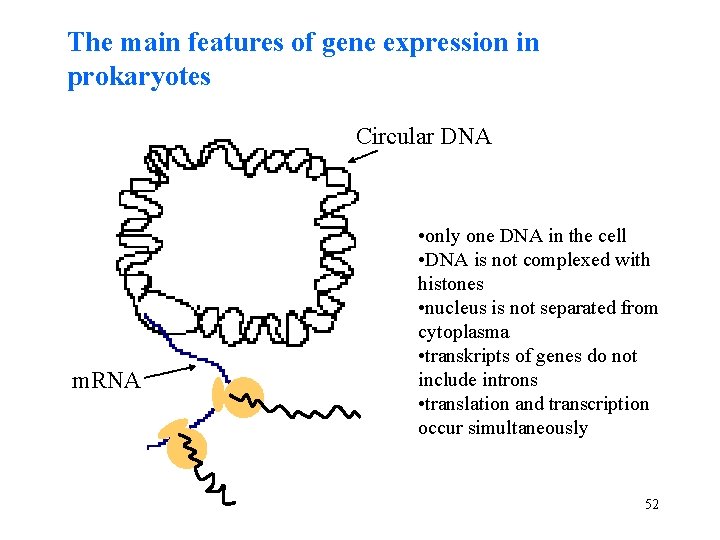 The main features of gene expression in prokaryotes

Circular DNA

mRNA

•only one DNA in the cell
•DNA is not complexed with histones
•nucleus is not separated from cytoplasma
•transkripts of genes do not include introns
•translation and transcription occur simultaneously

52